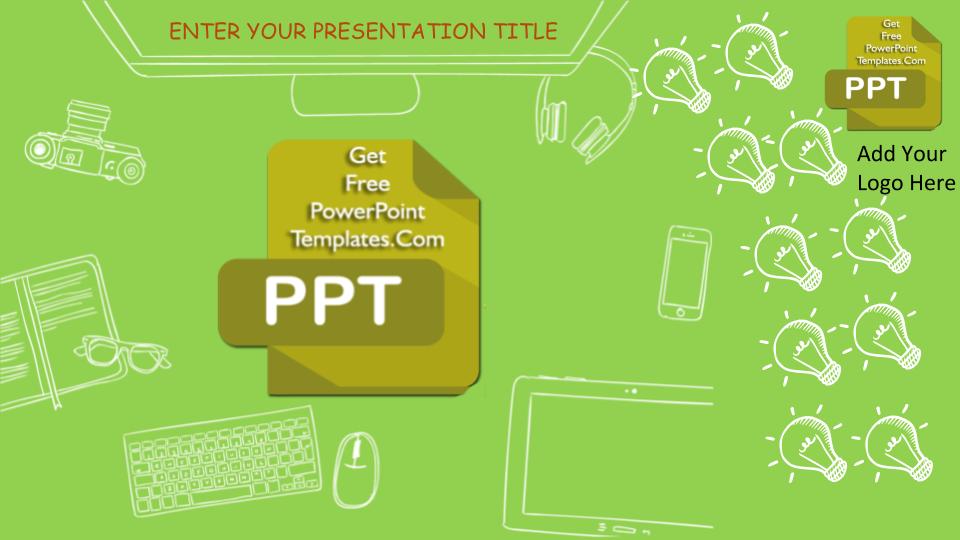 ENTER YOUR PRESENTATION TITLE

Get Free PowerPoint Templates.Com

PPT

Get Free PowerPoint Templates.Com

PPT

Add Your Logo Here